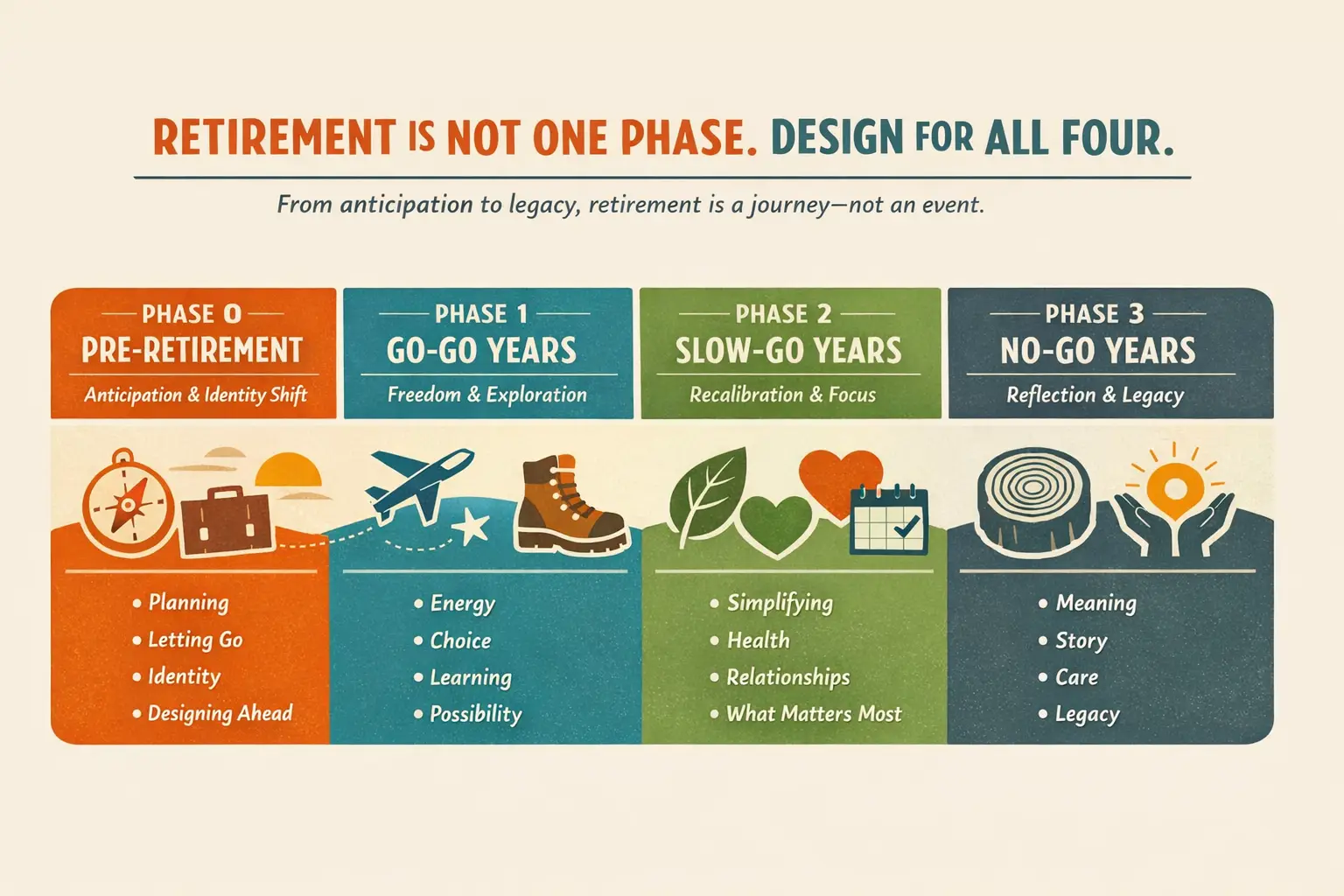 RETIREMENT IS NOT ONE PHASE. DESIGN FOR ALL FOUR.

From anticipation to legacy, retirement is a journey—not an event.

PHASE 0
PRE-RETIREMENT
Anticipation & Identity Shift

• Planning
• Letting Go
• Identity
• Designing Ahead

PHASE 1
GO-GO YEARS
Freedom & Exploration

• Energy
• Choice
• Learning
• Possibility

PHASE 2
SLOW-GO YEARS
Recalibration & Focus

• Simplifying
• Health
• Relationships
• What Matters Most

PHASE 3
NO-GO YEARS
Reflection & Legacy

• Meaning
• Story
• Care
• Legacy